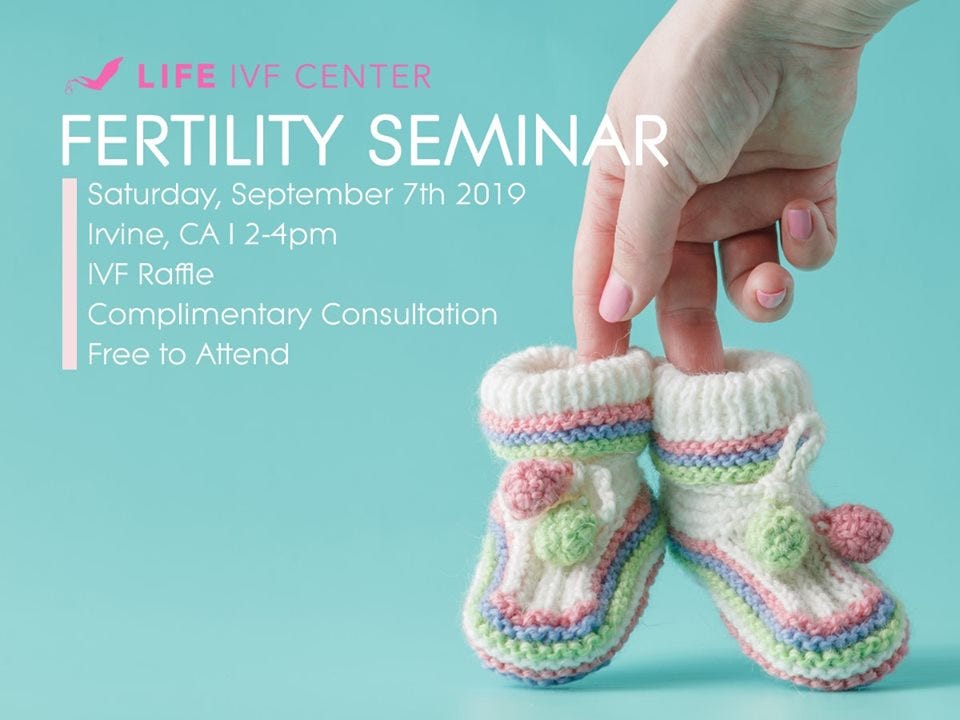 LIFE IVF CENTER
FERTILITY SEMINAR
Saturday, September 7th 2019
Irvine, CA I 2-4pm
IVF Raffle
Complimentary Consultation
Free to Attend